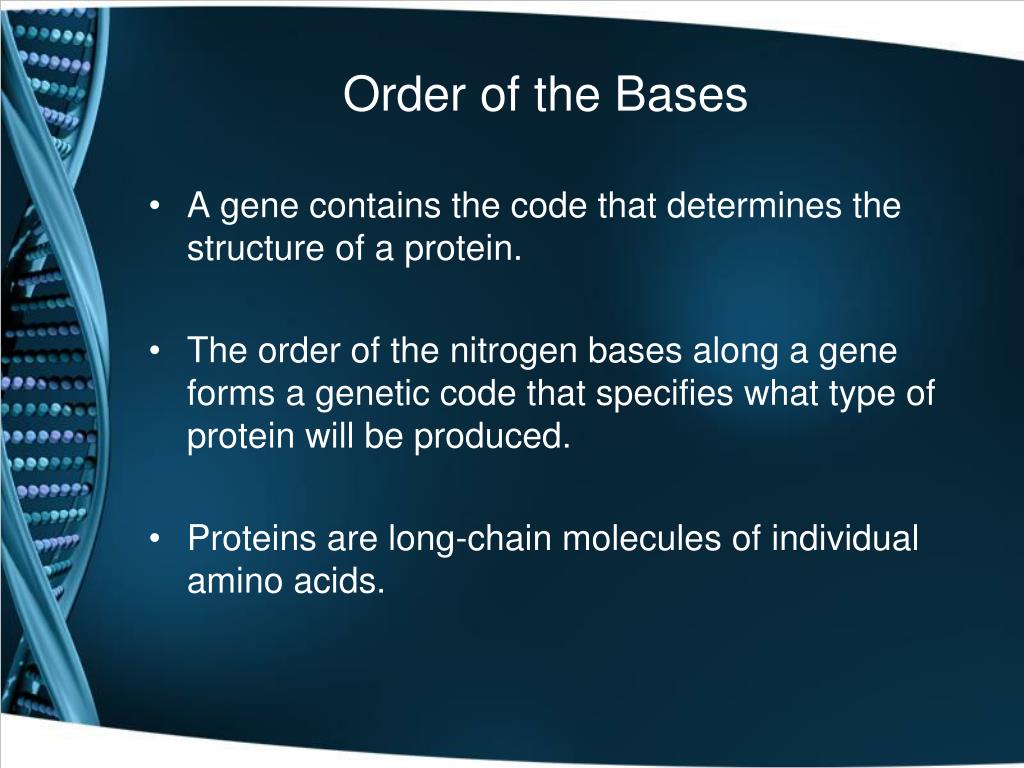 Order of the Bases

• A gene contains the code that determines the structure of a protein.

• The order of the nitrogen bases along a gene forms a genetic code that specifies what type of protein will be produced.

• Proteins are long-chain molecules of individual amino acids.